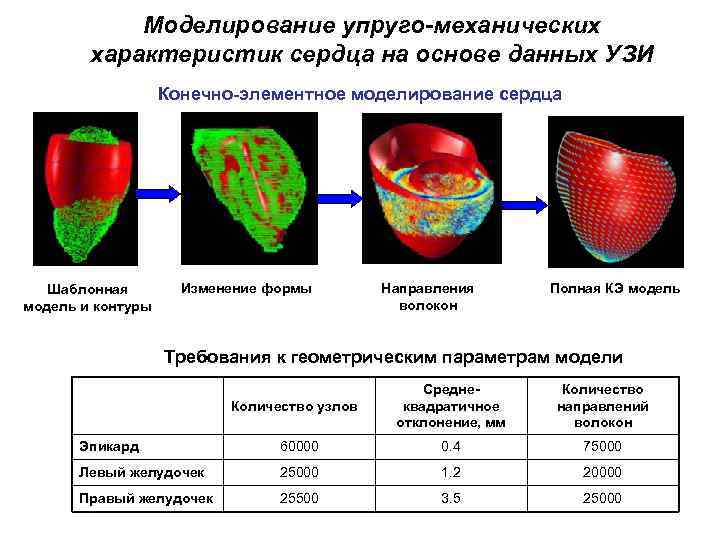 Моделирование упруго-механических характеристик сердца на основе данных УЗИ

Конечно-элементное моделирование сердца

Шаблонная модель и контуры

Изменение формы

Направления волокон

Полная КЭ модель

Требования к геометрическим параметрам модели

| | Количество узлов | Средне-квадратичное отклонение, мм | Количество направлений волокон |
|---|---|---|---|
| Эпикард | 60000 | 0.4 | 75000 |
| Левый желудочек | 25000 | 1.2 | 20000 |
| Правый желудочек | 25500 | 3.5 | 25000 |